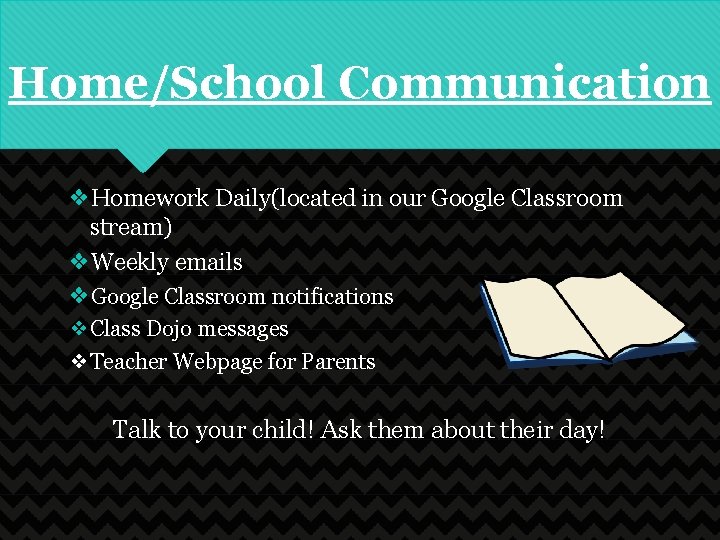 Home/School Communication

❖ Homework Daily(located in our Google Classroom stream)
❖ Weekly emails
❖ Google Classroom notifications
❖ Class Dojo messages
❖ Teacher Webpage for Parents

Talk to your child! Ask them about their day!